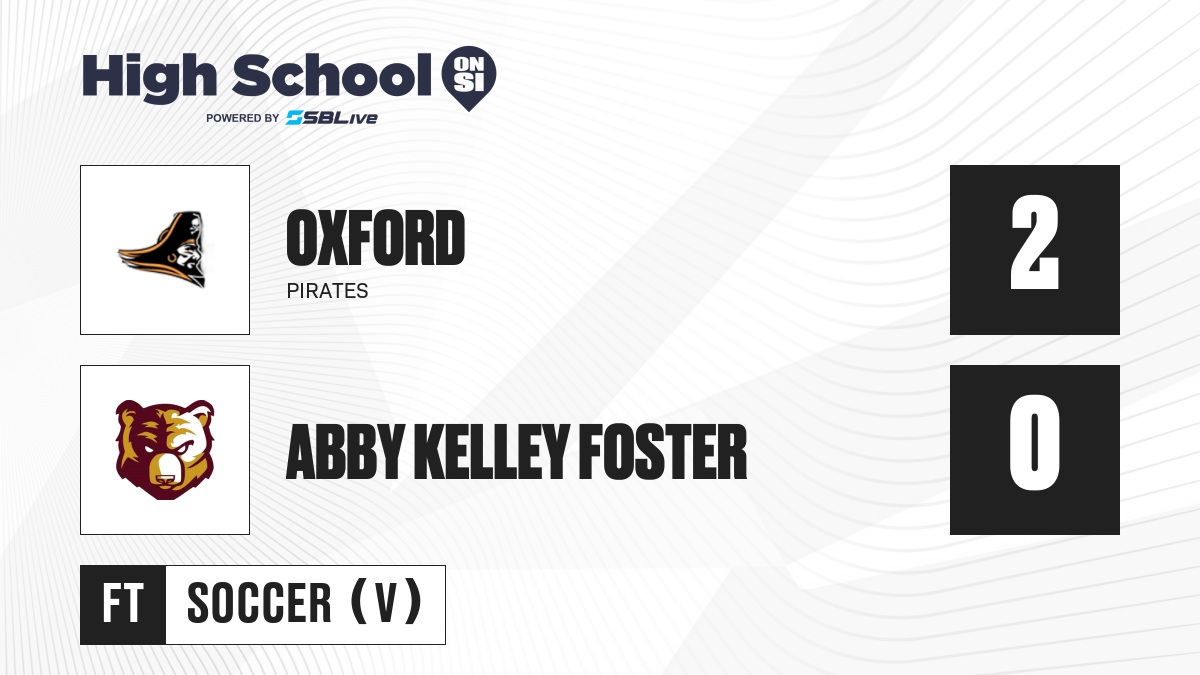 High School ON SI
POWERED BY SBLive

OXFORD
PIRATES

2

ABBY KELLEY FOSTER

0

FT SOCCER (V)